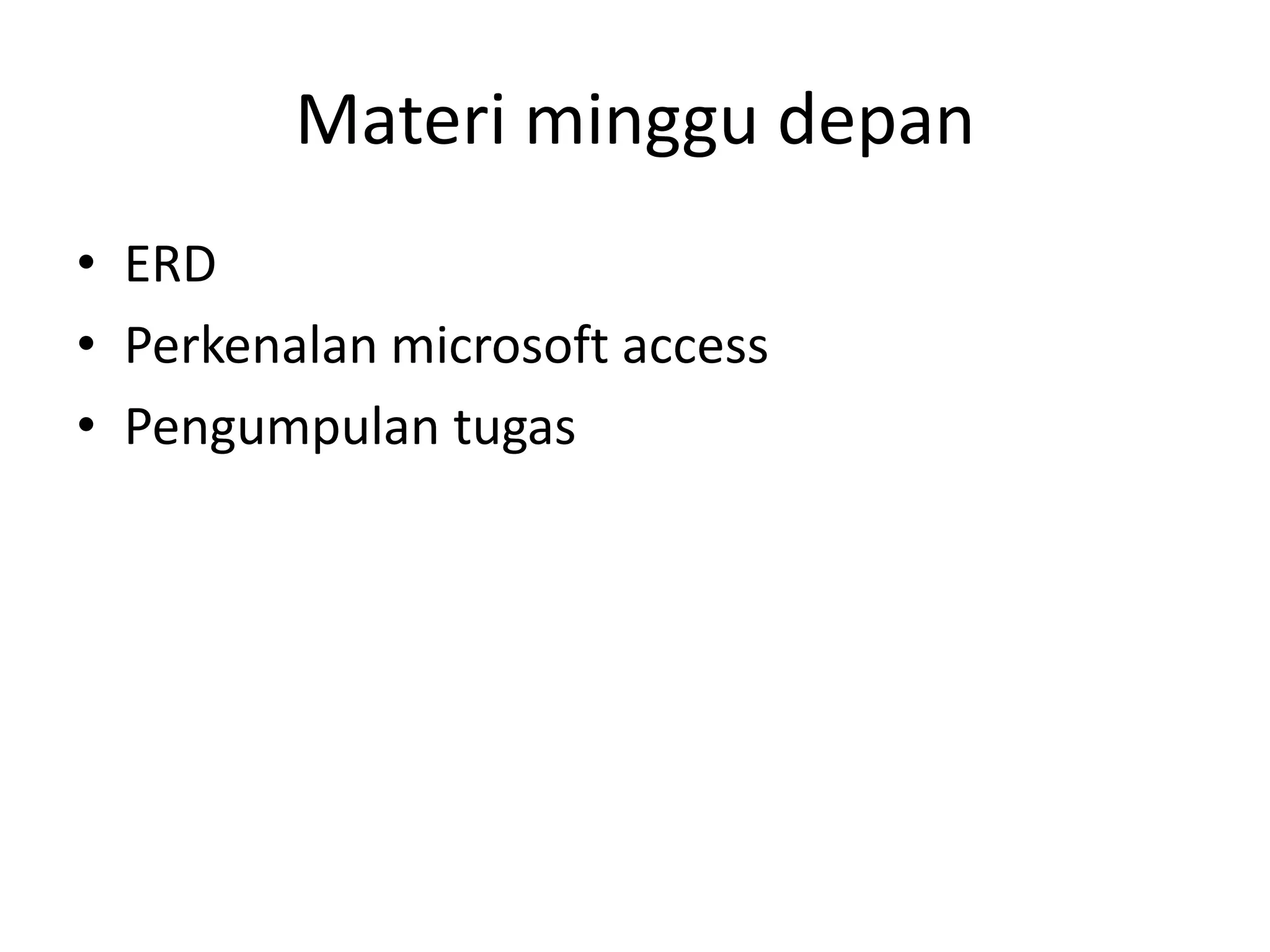 Materi minggu depan

• ERD
• Perkenalan microsoft access
• Pengumpulan tugas